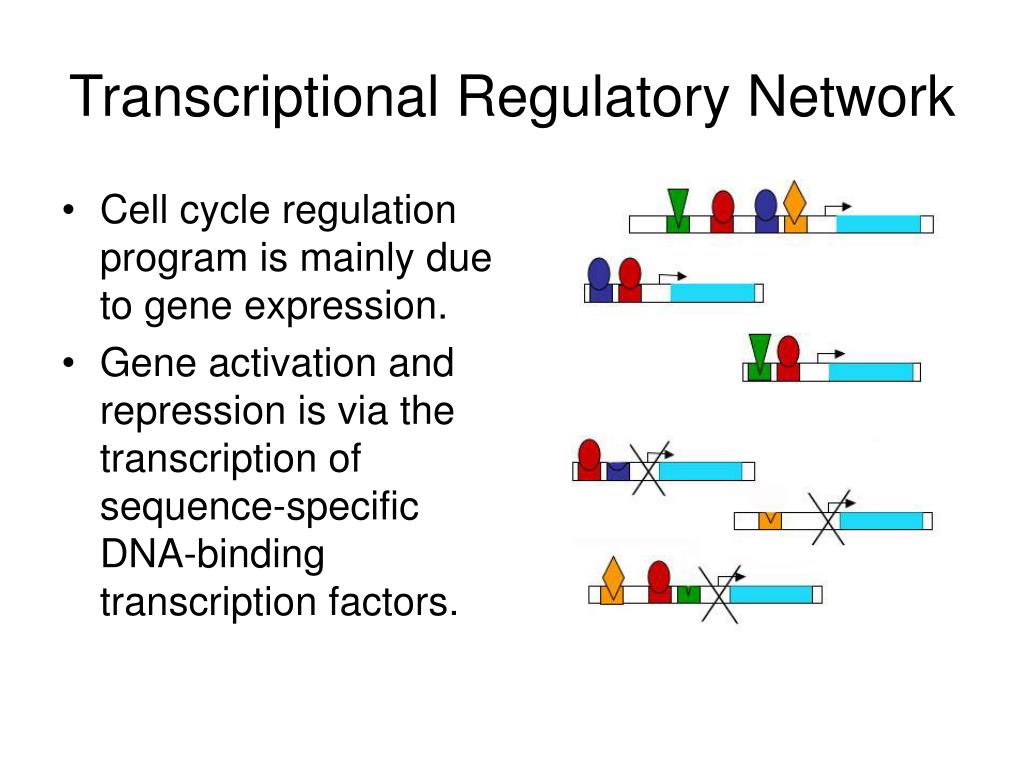 Transcriptional Regulatory Network

• Cell cycle regulation program is mainly due to gene expression.
• Gene activation and repression is via the transcription of sequence-specific DNA-binding transcription factors.